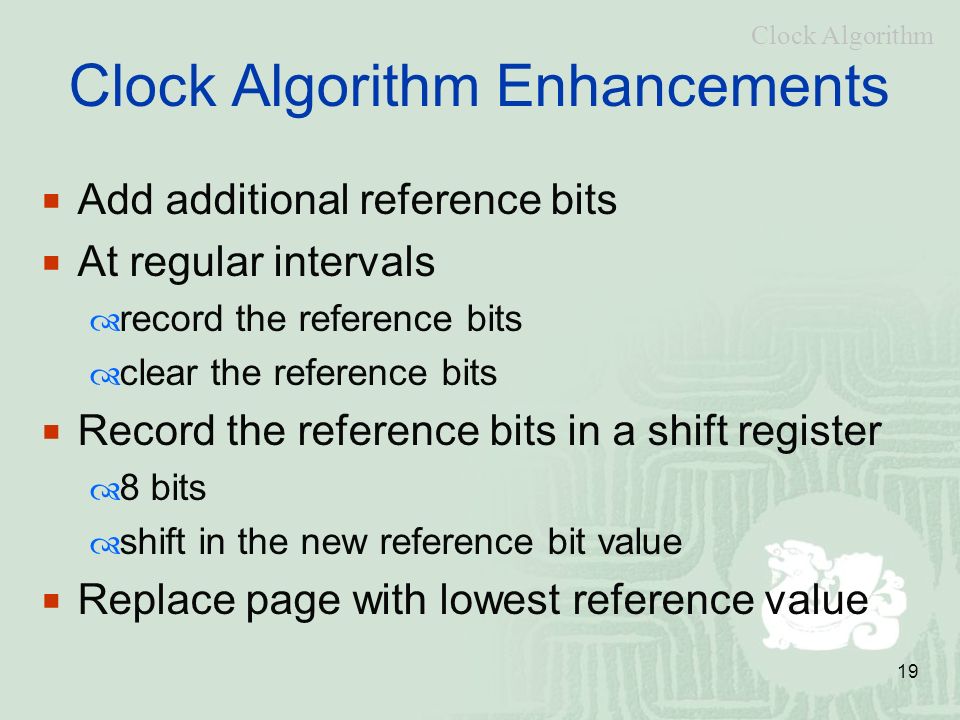 Clock Algorithm

Clock Algorithm Enhancements

- Add additional reference bits
- At regular intervals
  - record the reference bits
  - clear the reference bits
- Record the reference bits in a shift register
  - 8 bits
  - shift in the new reference bit value
- Replace page with lowest reference value

19